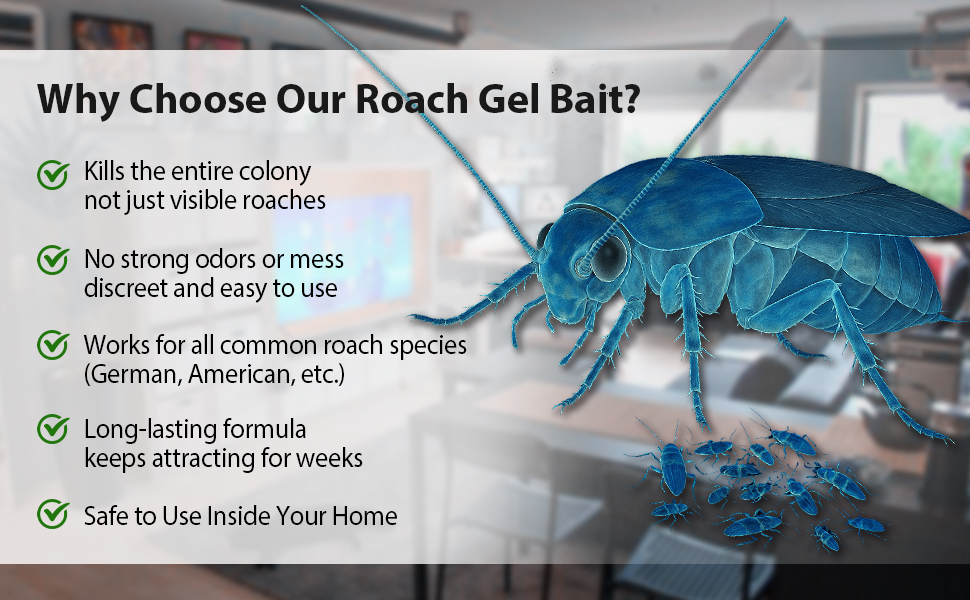 Why Choose Our Roach Gel Bait?

Kills the entire colony not just visible roaches

No strong odors or mess discreet and easy to use

Works for all common roach species (German, American, etc.)

Long-lasting formula keeps attracting for weeks

Safe to Use Inside Your Home